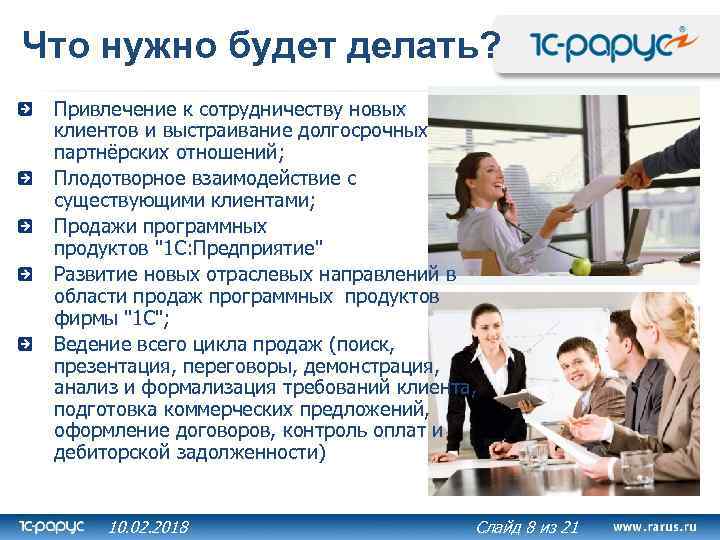 Что нужно будет делать?

1С-рарус

Привлечение к сотрудничеству новых клиентов и выстраивание долгосрочных партнёрских отношений;

Плодотворное взаимодействие с существующими клиентами;

Продажи программных продуктов "1С:Предприятие"

Развитие новых отраслевых направлений в области продаж программных продуктов фирмы "1С";

Ведение всего цикла продаж (поиск, презентация, переговоры, демонстрация, анализ и формализация требований клиента, подготовка коммерческих предложений, оформление договоров, контроль оплат и дебиторской задолженности)

1С-рарус 10.02.2018 Слайд 8 из 21 www.rarus.ru